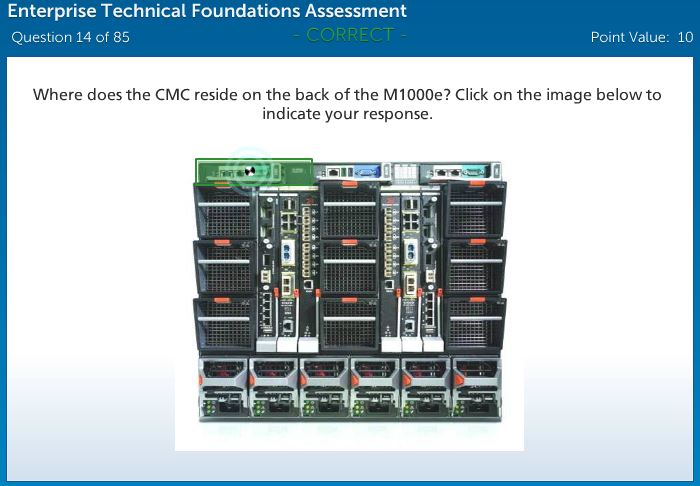 Enterprise Technical Foundations Assessment
Question 14 of 85
- CORRECT -
Point Value: 10

Where does the CMC reside on the back of the M1000e? Click on the image below to indicate your response.